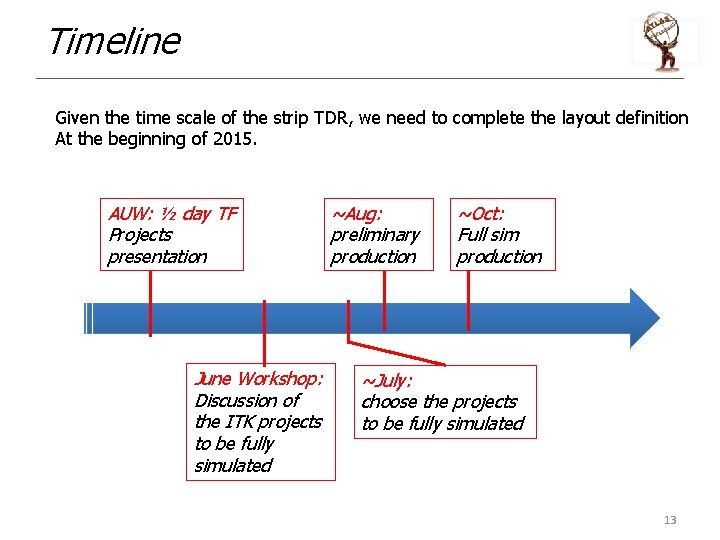 Timeline

Given the time scale of the strip TDR, we need to complete the layout definition At the beginning of 2015.

AUW: ½ day TF Projects presentation

~Aug: preliminary production

~Oct: Full sim production

June Workshop: Discussion of the ITK projects to be fully simulated

~July: choose the projects to be fully simulated

13